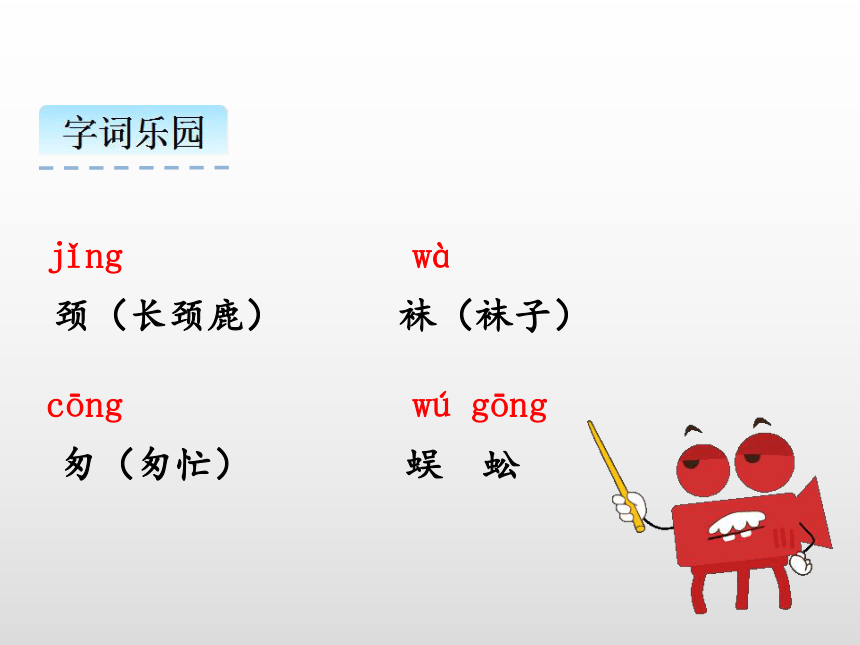 字词乐园

jǐng
颈（长颈鹿）

wà
袜（袜子）

cōng
匆（匆忙）

wú gōng
蜈 蚣